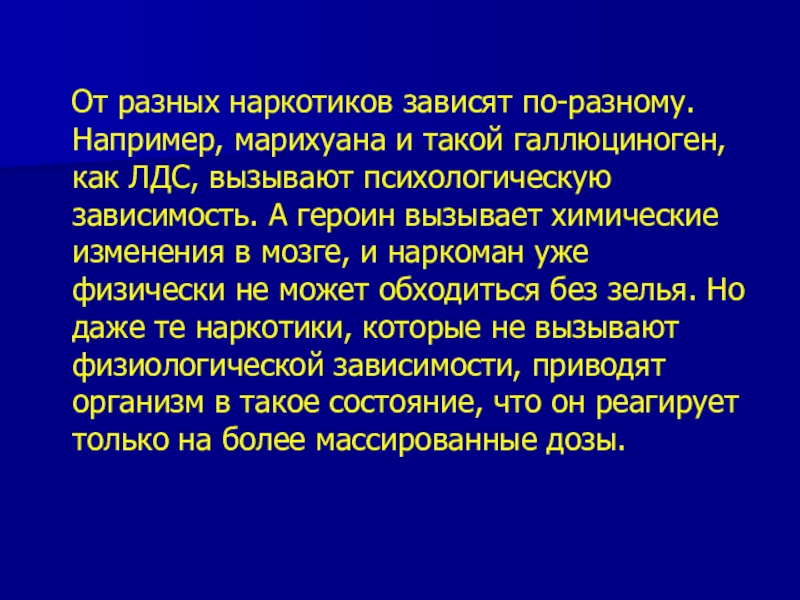 От разных наркотиков зависят по-разному. Например, марихуана и такой галлюциноген, как ЛДС, вызывают психологическую зависимость. А героин вызывает химические изменения в мозге, и наркоман уже физически не может обходиться без зелья. Но даже те наркотики, которые не вызывают физиологической зависимости, приводят организм в такое состояние, что он реагирует только на более массированные дозы.